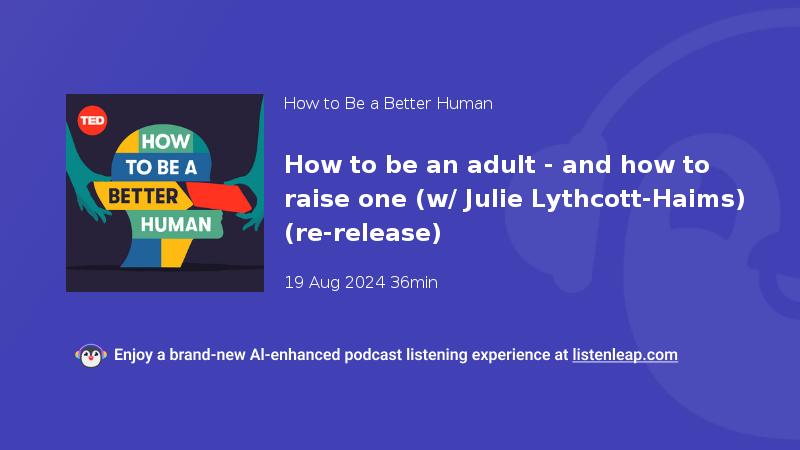 TED
HOW
TO BE A
BETTER
HUMAN

How to Be a Better Human

How to be an adult - and how to raise one (w/ Julie Lythcott-Haims) (re-release)

19 Aug 2024 36min

Enjoy a brand-new AI-enhanced podcast listening experience at listenleap.com